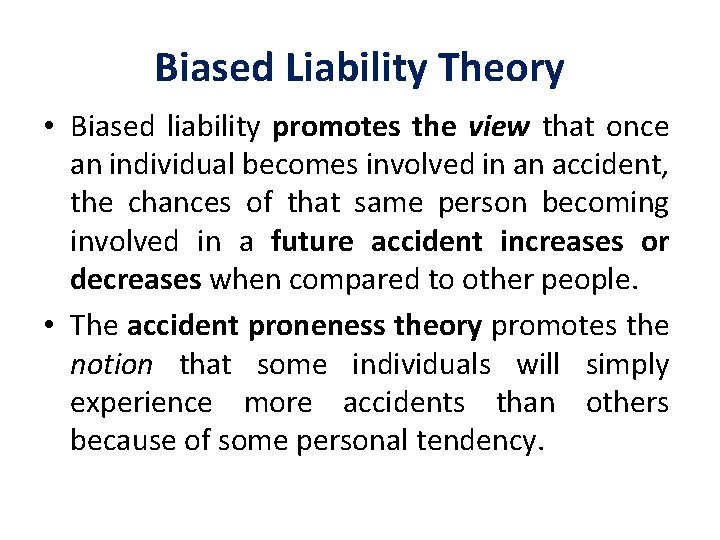 Biased Liability Theory

• Biased liability promotes the view that once an individual becomes involved in an accident, the chances of that same person becoming involved in a future accident increases or decreases when compared to other people.

• The accident proneness theory promotes the notion that some individuals will simply experience more accidents than others because of some personal tendency.